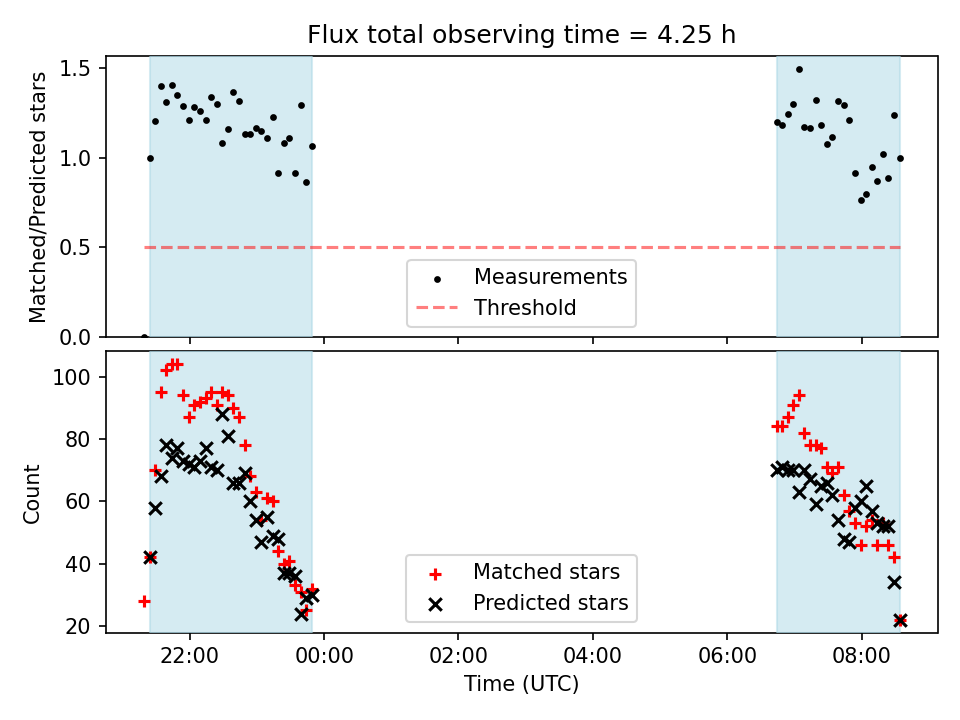 Flux total observing time = 4.25 h

Matched/Predicted stars

1.5
1.0
0.5
0.0

Measurements
Threshold

Count

100
80
60
40
20

Matched stars
Predicted stars

22:00 00:00 02:00 04:00 06:00 08:00

Time (UTC)